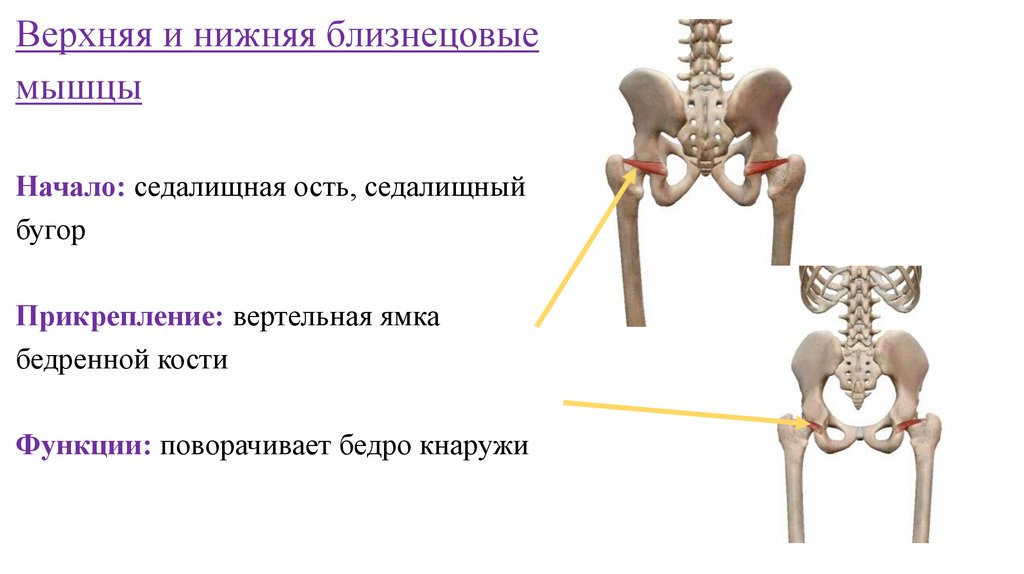 Верхняя и нижняя близнецовые мышцы

Начало: седалищная ость, седалищный бугор

Прикрепление: вертельная ямка бедренной кости

Функции: поворачивает бедро кнаружи